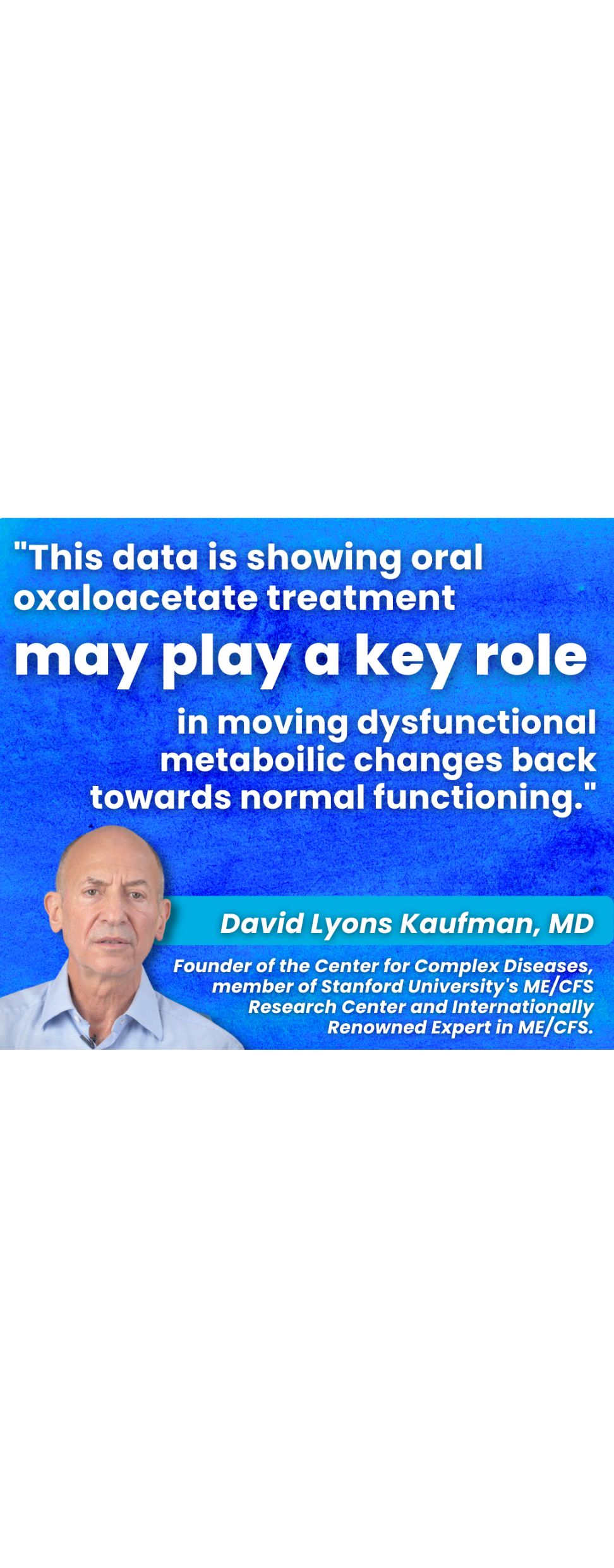 "This data is showing oral oxaloacetate treatment may play a key role in moving dysfunctional metaboilic changes back towards normal functioning."

David Lyons Kaufman, MD

Founder of the Center for Complex Diseases, member of Stanford University's ME/CFS Research Center and Internationally Renowned Expert in ME/CFS.